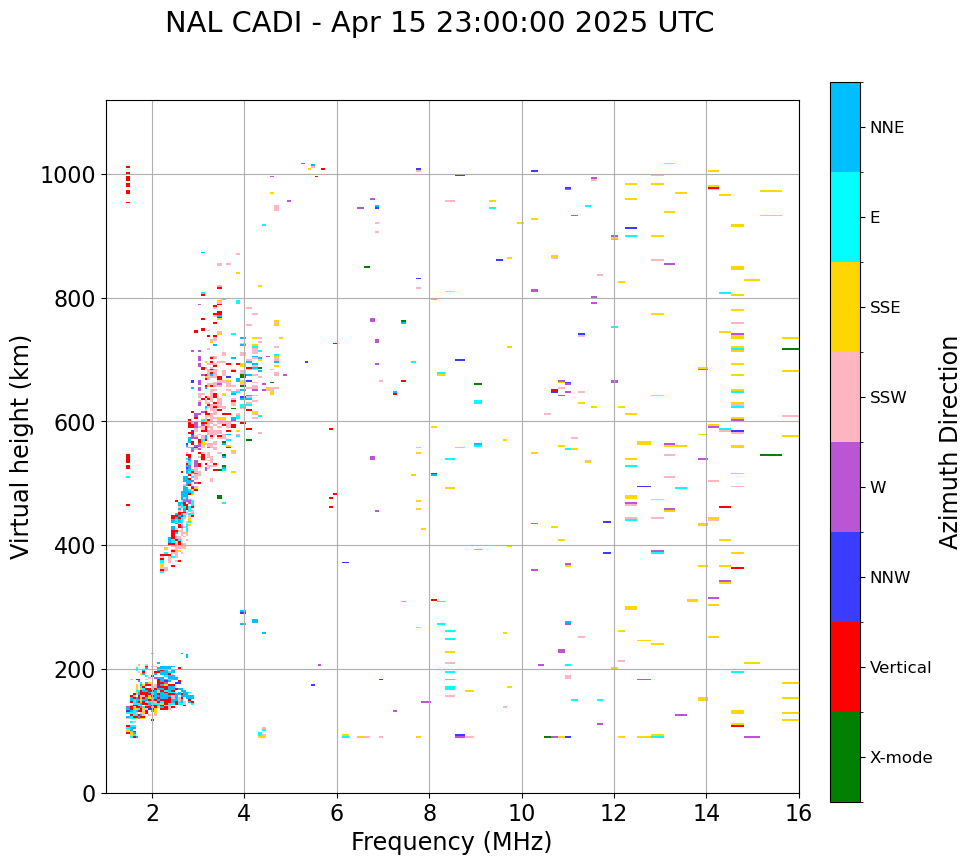 NAL CADI - Apr 15 23:00:00 2025 UTC

Virtual height (km)

1000
800
600
400
200
0

2
4
6
8
10
12
14
16

Frequency (MHz)

NNE
E
SSE
SSW
W
NNW
Vertical
X-mode

Azimuth Direction